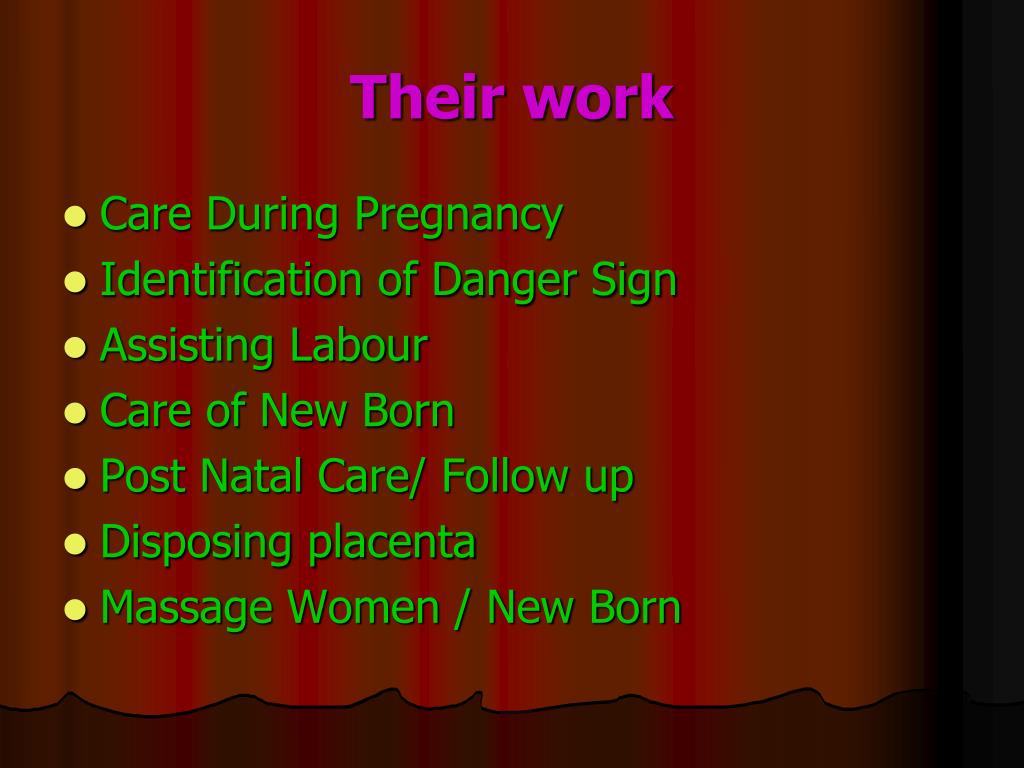 Their work

- Care During Pregnancy
- Identification of Danger Sign
- Assisting Labour
- Care of New Born
- Post Natal Care/ Follow up
- Disposing placenta
- Massage Women / New Born